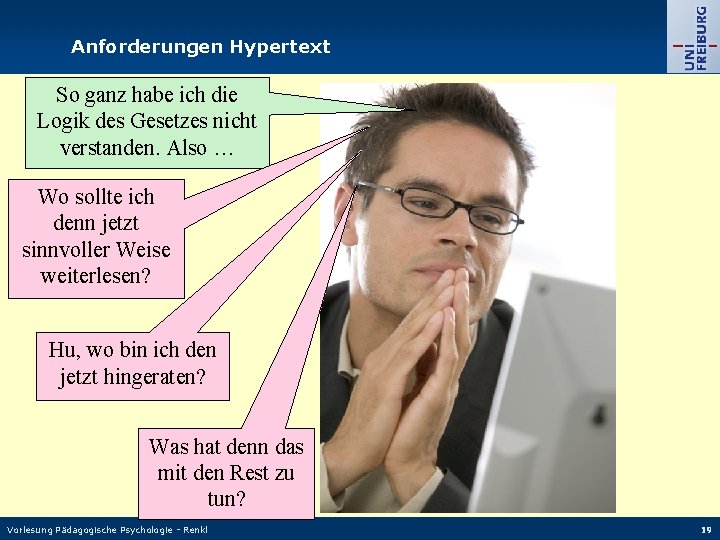 Anforderungen Hypertext

UNI FREIBURG

So ganz habe ich die Logik des Gesetzes nicht verstanden. Also …

Wo sollte ich denn jetzt sinnvoller Weise weiterlesen?

Hu, wo bin ich den jetzt hingeraten?

Was hat denn das mit den Rest zu tun?

Vorlesung Pädagogische Psychologie - Renkl

19